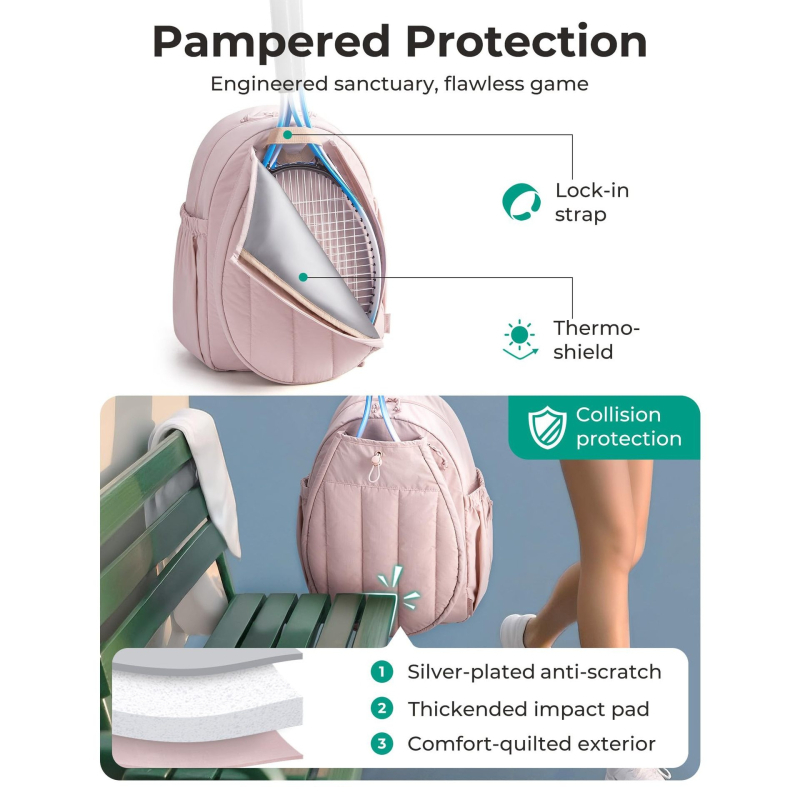 Pampered Protection

Engineered sanctuary, flawless game

Lock-in strap

Thermo-shield

Collision protection

1 Silver-plated anti-scratch

2 Thickended impact pad

3 Comfort-quilted exterior